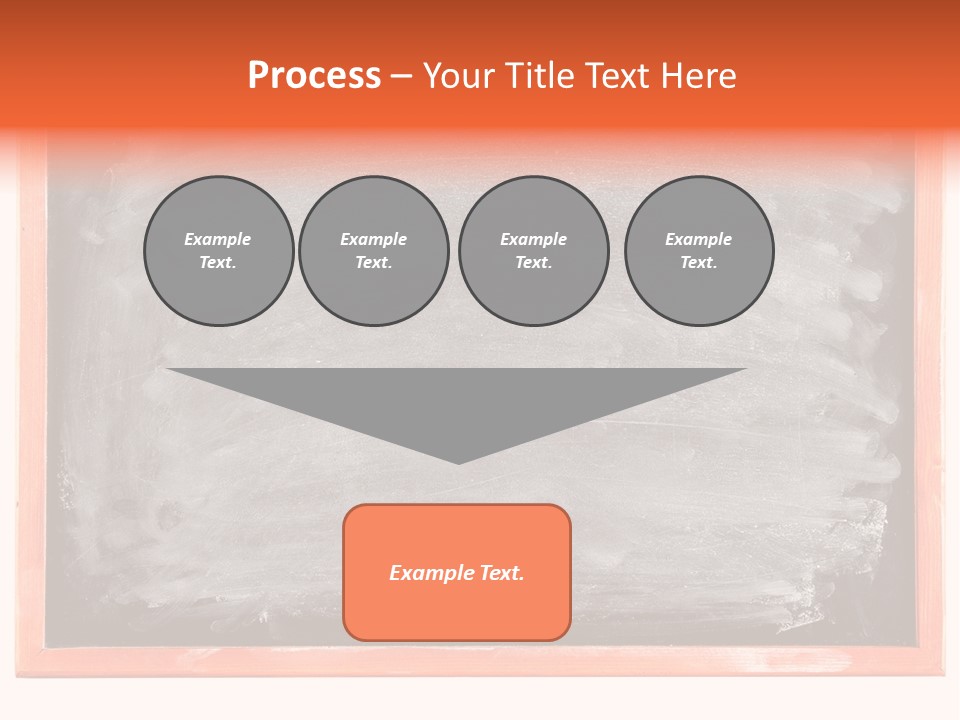 Process – Your Title Text Here

Example Text.

Example Text.

Example Text.

Example Text.

Example Text.